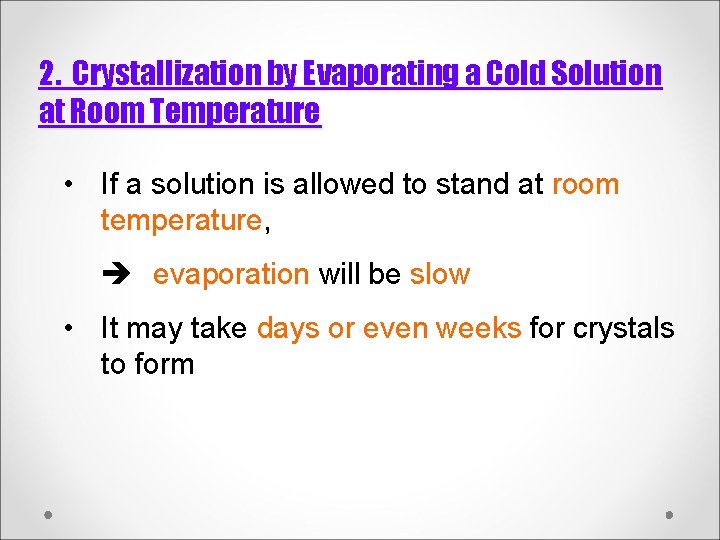 2. Crystallization by Evaporating a Cold Solution at Room Temperature

• If a solution is allowed to stand at room temperature,

➔ evaporation will be slow

• It may take days or even weeks for crystals to form